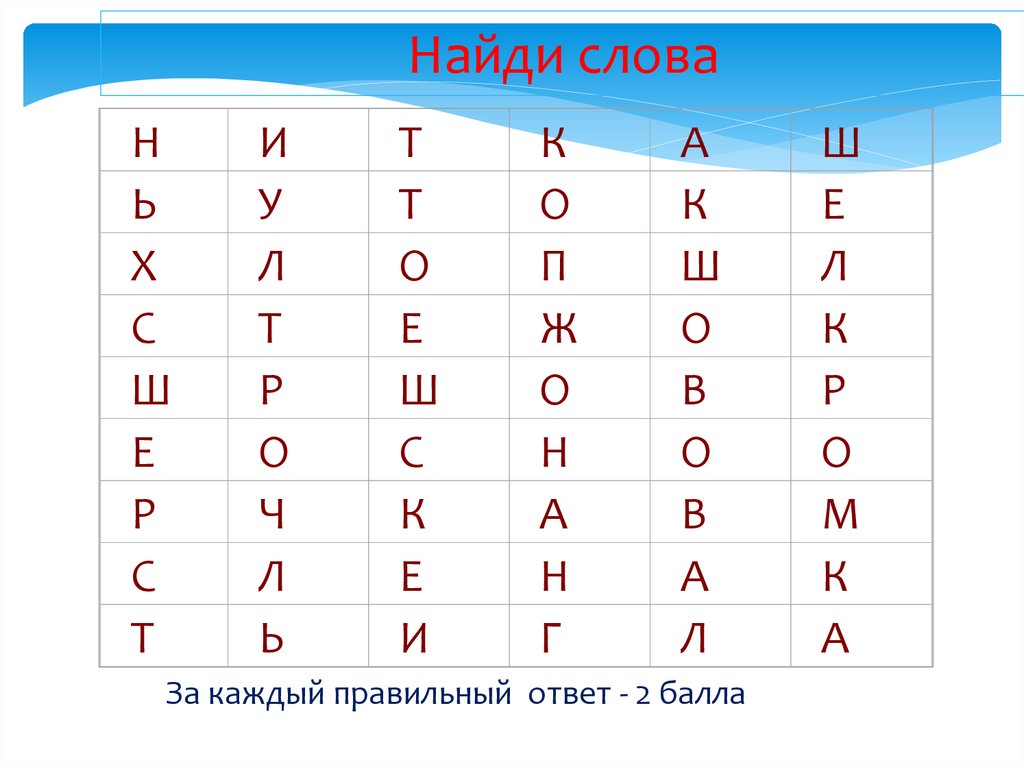 Найди слова

| Н | И | Т | К | А | Ш |
|---|---|---|---|---|---|
| Ь | У | Т | О | К | Е |
| Х | Л | О | П | Ш | Л |
| С | Т | Е | Ж | О | К |
| Ш | Р | Ш | О | В | Р |
| Е | О | С | Н | О | О |
| Р | Ч | К | А | В | М |
| С | Л | Е | Н | А | К |
| Т | Ь | И | Г | Л | А |

За каждый правильный ответ - 2 балла